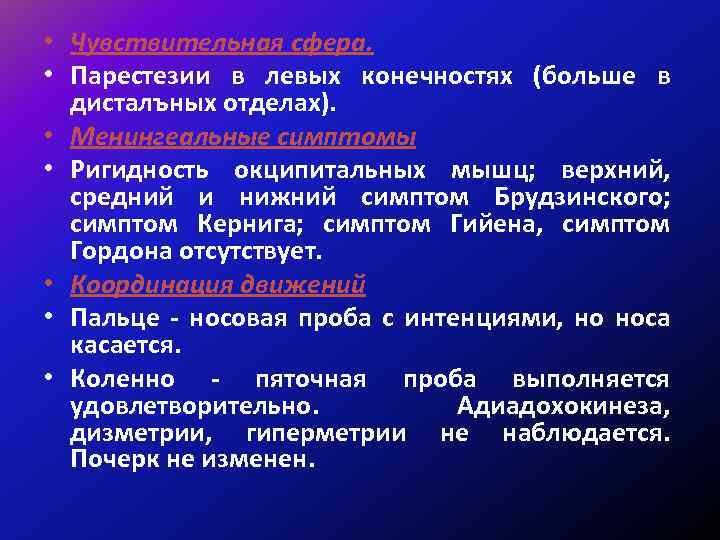 • Чувствительная сфера.
• Парестезии в левых конечностях (больше в дисталъных отделах).
• Менингеальные симптомы
• Ригидность окципитальных мышц; верхний, средний и нижний симптом Брудзинского; симптом Кернига; симптом Гийена, симптом Гордона отсутствует.
• Координация движений
• Пальце - носовая проба с интенциями, но носа касается.
• Коленно - пяточная проба выполняется удовлетворительно. Адиадохокинеза, дизметрии, гиперметрии не наблюдается. Почерк не изменен.